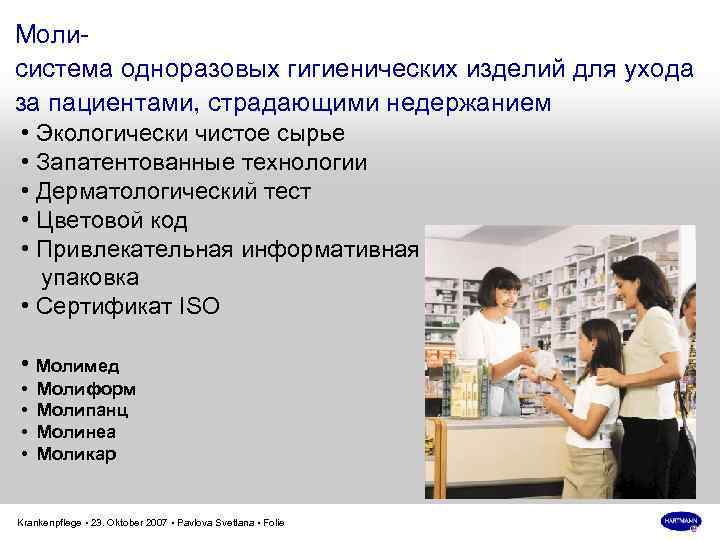 Моли-
система одноразовых гигиенических изделий для ухода за пациентами, страдающими недержанием

• Экологически чистое сырье
• Запатентованные технологии
• Дерматологический тест
• Цветовой код
• Привлекательная информативная упаковка
• Сертификат ISO

• Молимед
• Молиформ
• Молипанц
• Молинеа
• Моликар

Krankenpflege • 23. Oktober 2007 • Pavlova Svetlana • Folie

HARTMANN